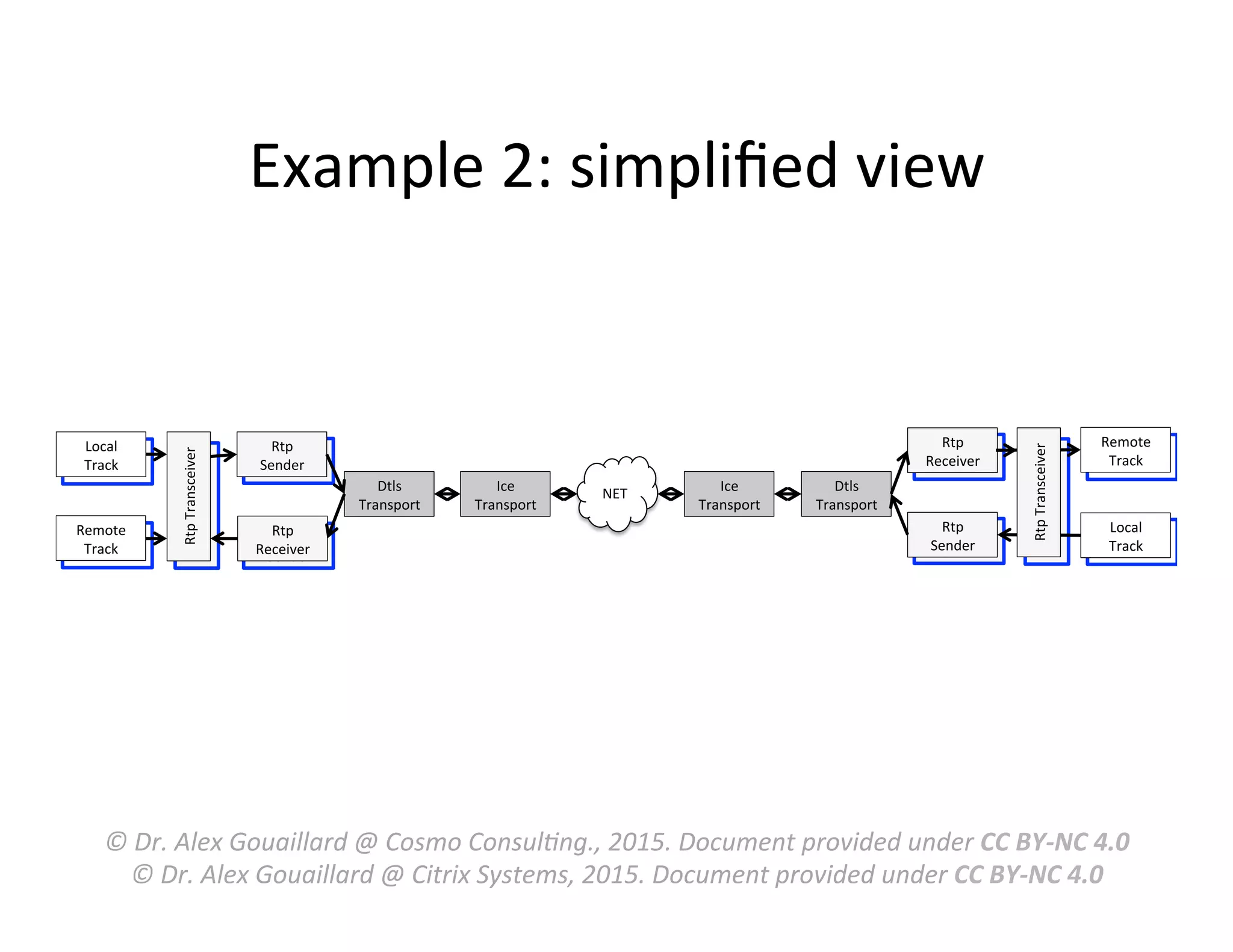 Example 2: simplified view

Local Track

Remote Track

Rtp Transceiver

Rtp Sender

Rtp Receiver

Dtls Transport

Ice Transport

NET

Ice Transport

Dtls Transport

Rtp Receiver

Rtp Sender

Rtp Transceiver

Remote Track

Local Track

© Dr. Alex Gouaillard @ Cosmo Consulting., 2015. Document provided under CC BY-NC 4.0
© Dr. Alex Gouaillard @ Citrix Systems, 2015. Document provided under CC BY-NC 4.0